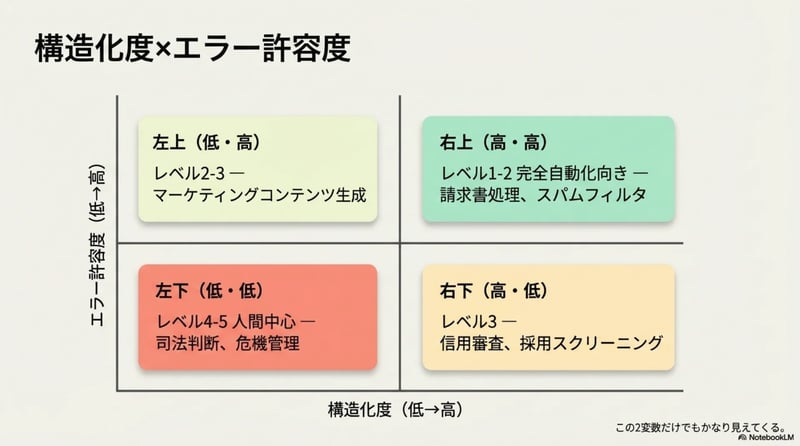 構造化度×エラー許容度

エラー許容度（低→高）

左上（低・高）
レベル2-3 —
マーケティングコンテンツ生成

右上（高・高）
レベル1-2 完全自動化向き —
請求書処理、スパムフィルタ

左下（低・低）
レベル4-5 人間中心 —
司法判断、危機管理

右下（高・低）
レベル3 —
信用審査、採用スクリーニング

構造化度（低→高）

この2変数だけでもかなり見えてくる。

NotebookLM